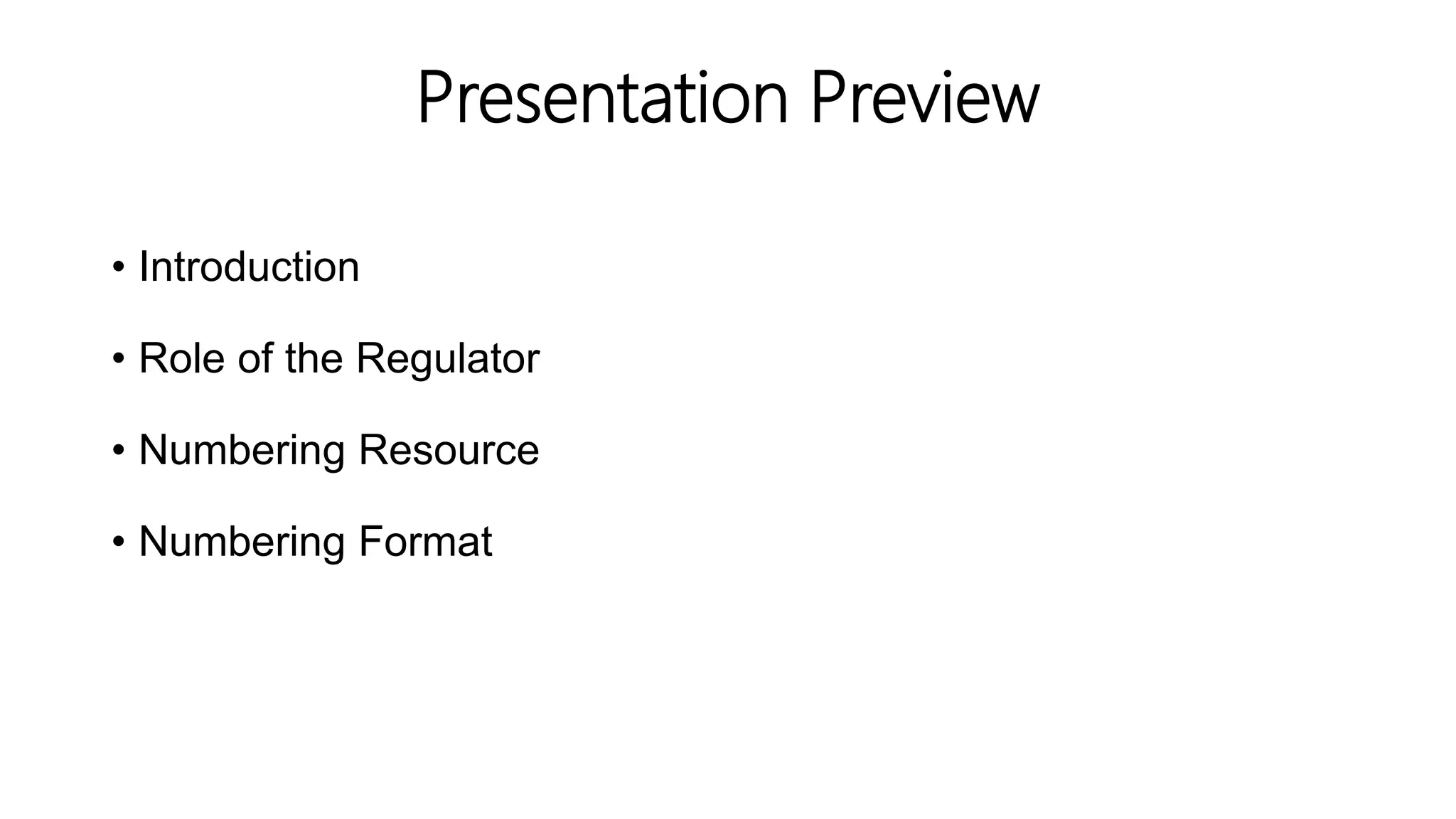 Presentation Preview

• Introduction

• Role of the Regulator

• Numbering Resource

• Numbering Format